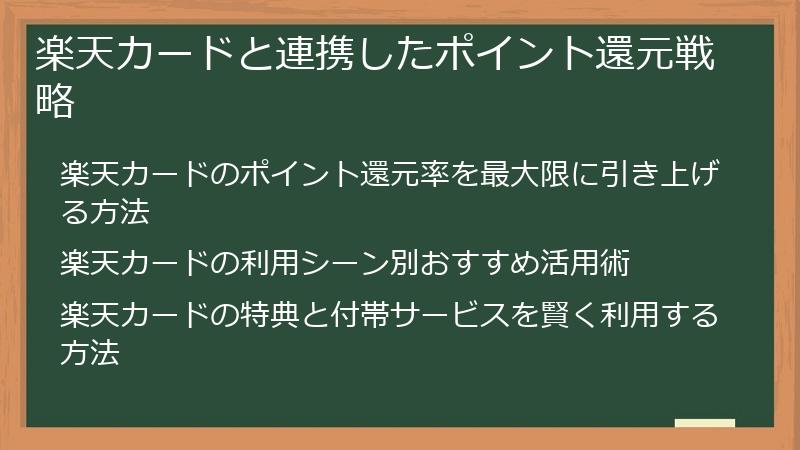 楽天カードと連携したポイント還元戦略

楽天カードのポイント還元率を最大限に引き上げる方法

楽天カードの利用シーン別おすすめ活用術

楽天カードの特典と付帯サービスを賢く利用する方法